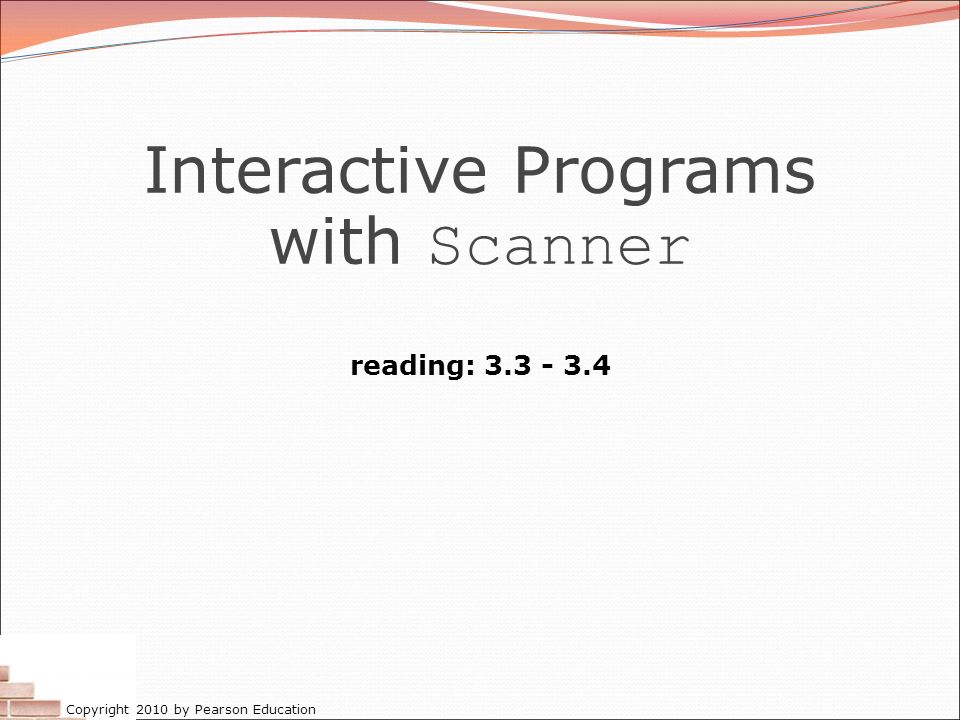 Interactive Programs with Scanner

reading: 3.3 - 3.4

Copyright 2010 by Pearson Education